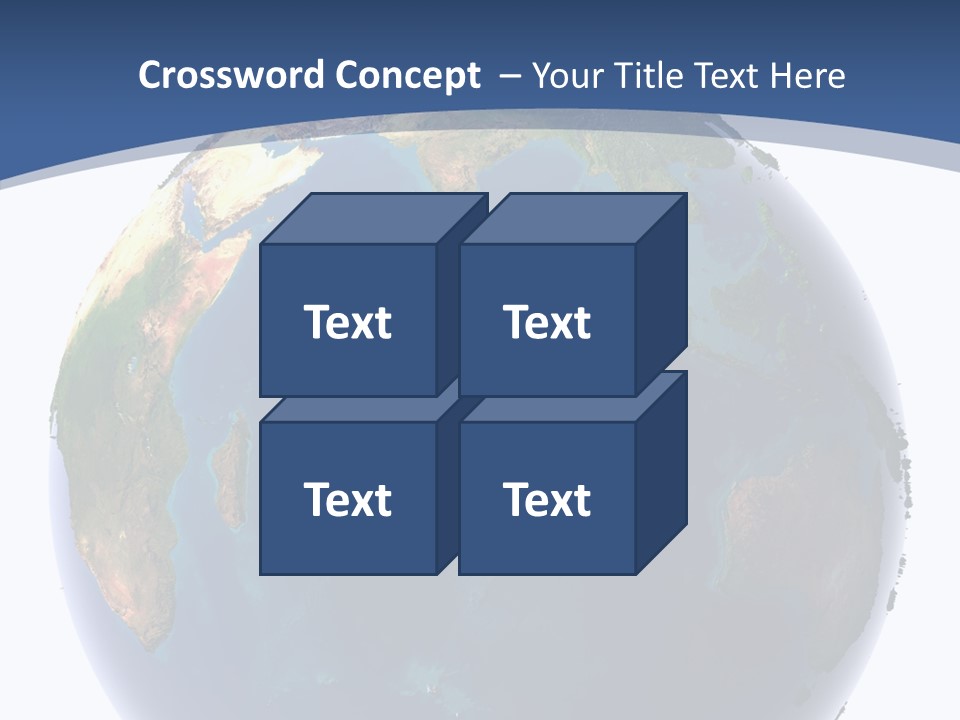 Crossword Concept – Your Title Text Here

Text

Text

Text

Text